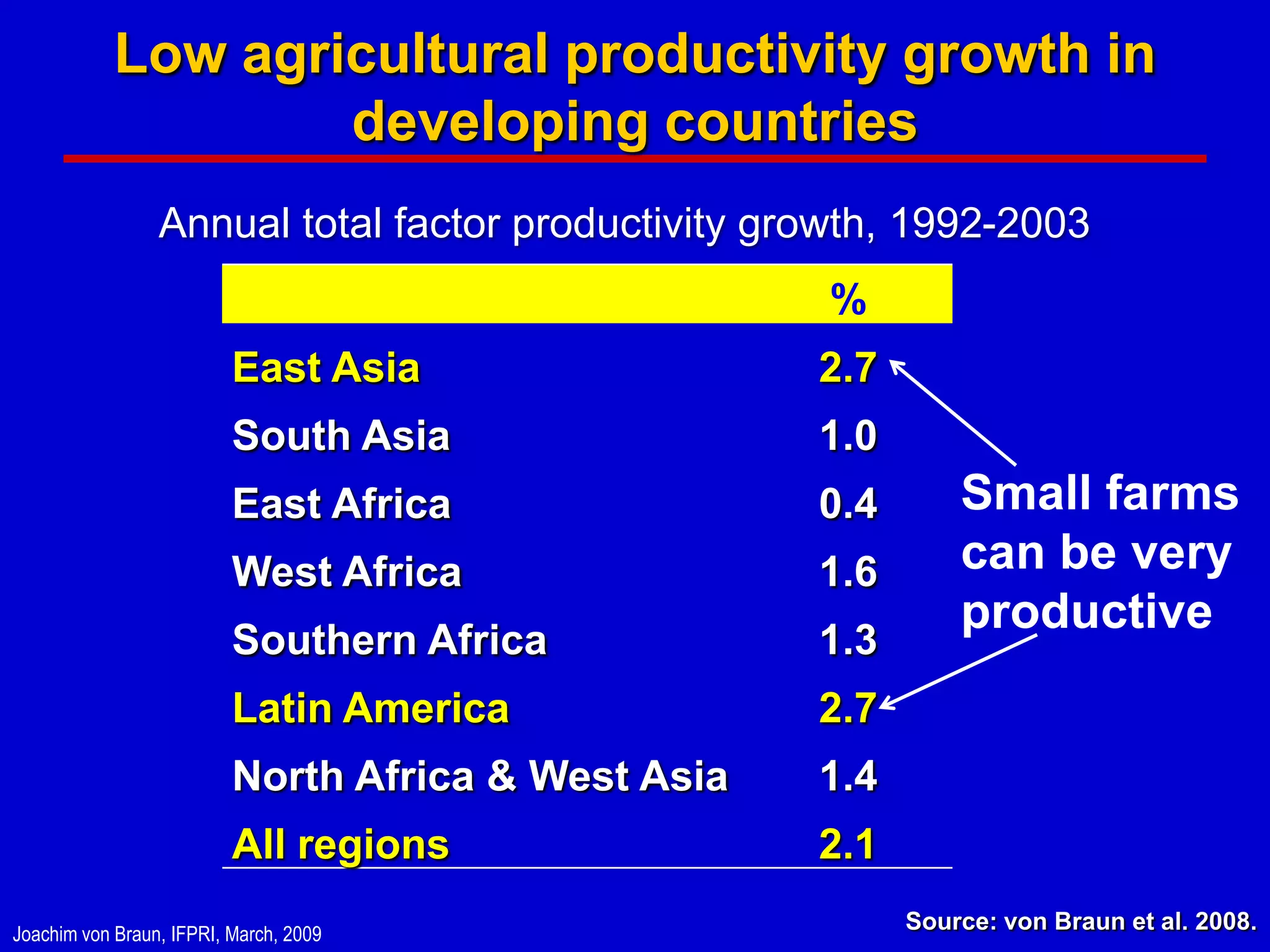 Low agricultural productivity growth in developing countries

Annual total factor productivity growth, 1992-2003

| | % |
|---|---|
| East Asia | 2.7 |
| South Asia | 1.0 |
| East Africa | 0.4 |
| West Africa | 1.6 |
| Southern Africa | 1.3 |
| Latin America | 2.7 |
| North Africa & West Asia | 1.4 |
| All regions | 2.1 |

Small farms can be very productive

Joachim von Braun, IFPRI, March, 2009

Source: von Braun et al. 2008.